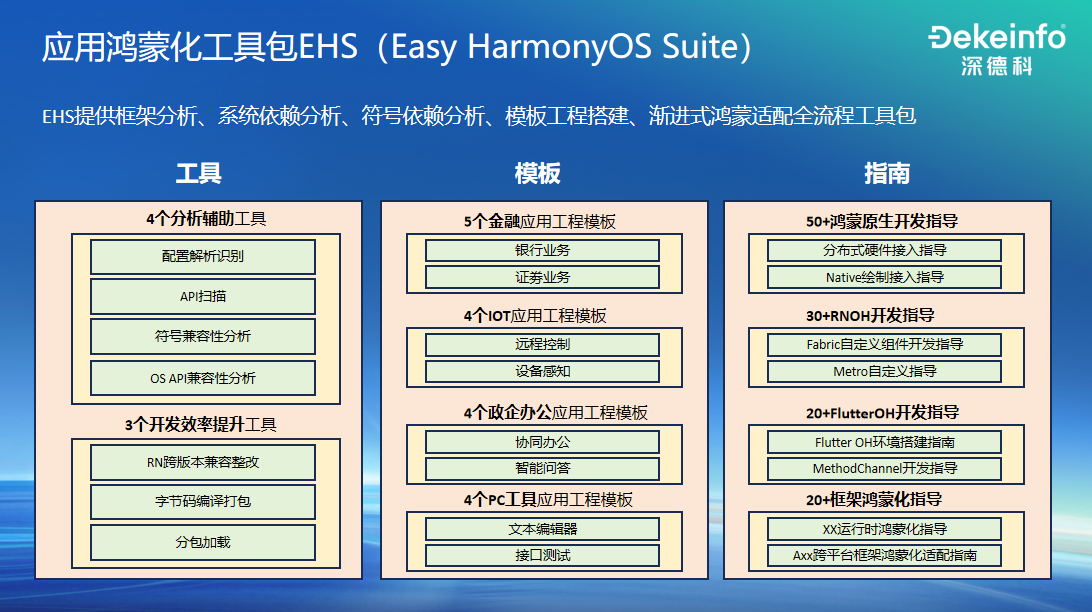 应用鸿蒙化工具包EHS（Easy HarmonyOS Suite）

Dekeinfo
深德科

EHS提供框架分析、系统依赖分析、符号依赖分析、模板工程搭建、渐进式鸿蒙适配全流程工具包

工具

4个分析辅助工具

配置解析识别

API扫描

符号兼容性分析

OS API兼容性分析

3个开发效率提升工具

RN跨版本兼容整改

字节码编译打包

分包加载

模板

5个金融应用工程模板

银行业务

证券业务

4个IOT应用工程模板

远程控制

设备感知

4个政企办公应用工程模板

协同办公

智能问答

4个PC工具应用工程模板

文本编辑器

接口测试

指南

50+鸿蒙原生开发指导

分布式硬件接入指导

Native绘制接入指导

30+RNOH开发指导

Fabric自定义组件开发指导

Metro自定义指导

20+FlutterOH开发指导

Flutter OH环境搭建指南

MethodChannel开发指导

20+框架鸿蒙化指导

XX运行时鸿蒙化指导

Axx跨平台框架鸿蒙化适配指南